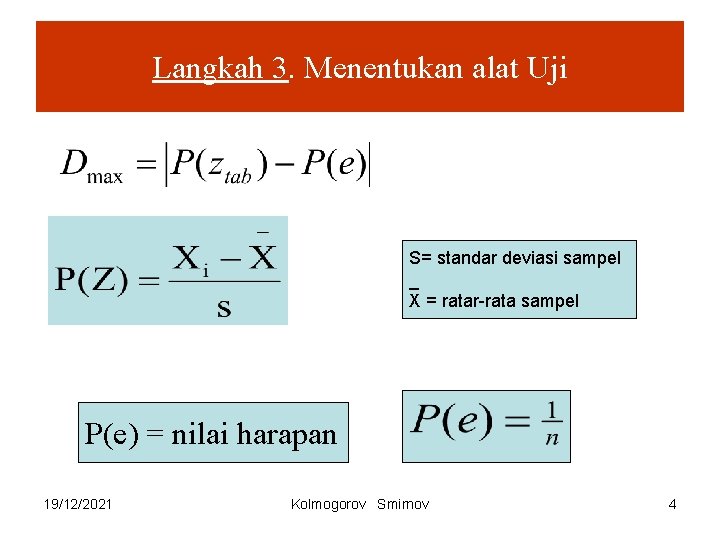 Langkah 3. Menentukan alat Uji

$D_{\max} = \left| P(z_{tab}) - P(e) \right|$

$P(Z) = \frac{X_i - \bar{X}}{s}$

S= standar deviasi sampel

$\bar{X}$ = ratar-rata sampel

P(e) = nilai harapan

$P(e) = \frac{1}{n}$

19/12/2021

Kolmogorov Smirnov

4